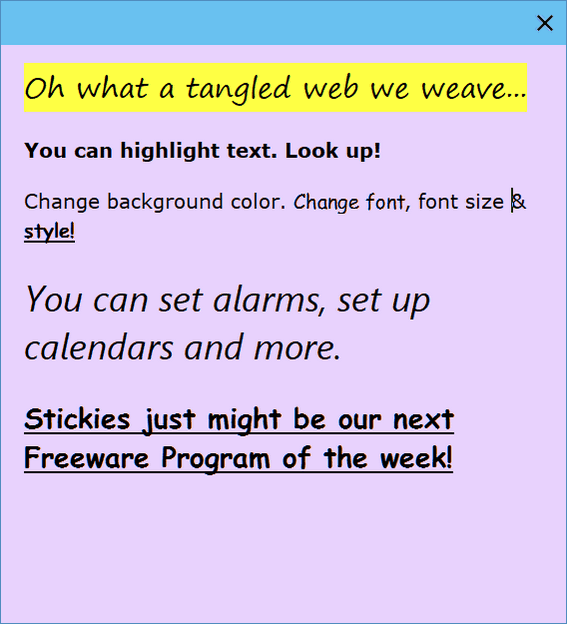 Oh what a tangled web we weave...

You can highlight text. Look up!

Change background color. Change font, font size & style!

You can set alarms, set up calendars and more.

Stickies just might be our next Freeware Program of the week!